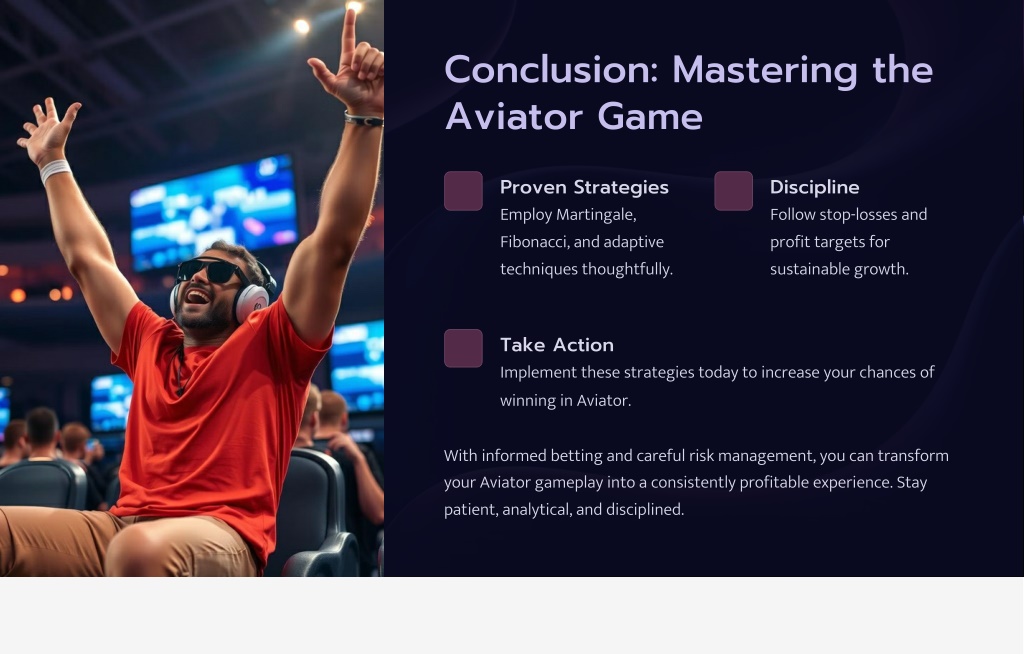 Conclusion: Mastering the Aviator Game

Proven Strategies
Employ Martingale, Fibonacci, and adaptive techniques thoughtfully.

Discipline
Follow stop-losses and profit targets for sustainable growth.

Take Action
Implement these strategies today to increase your chances of winning in Aviator.

With informed betting and careful risk management, you can transform your Aviator gameplay into a consistently profitable experience. Stay patient, analytical, and disciplined.